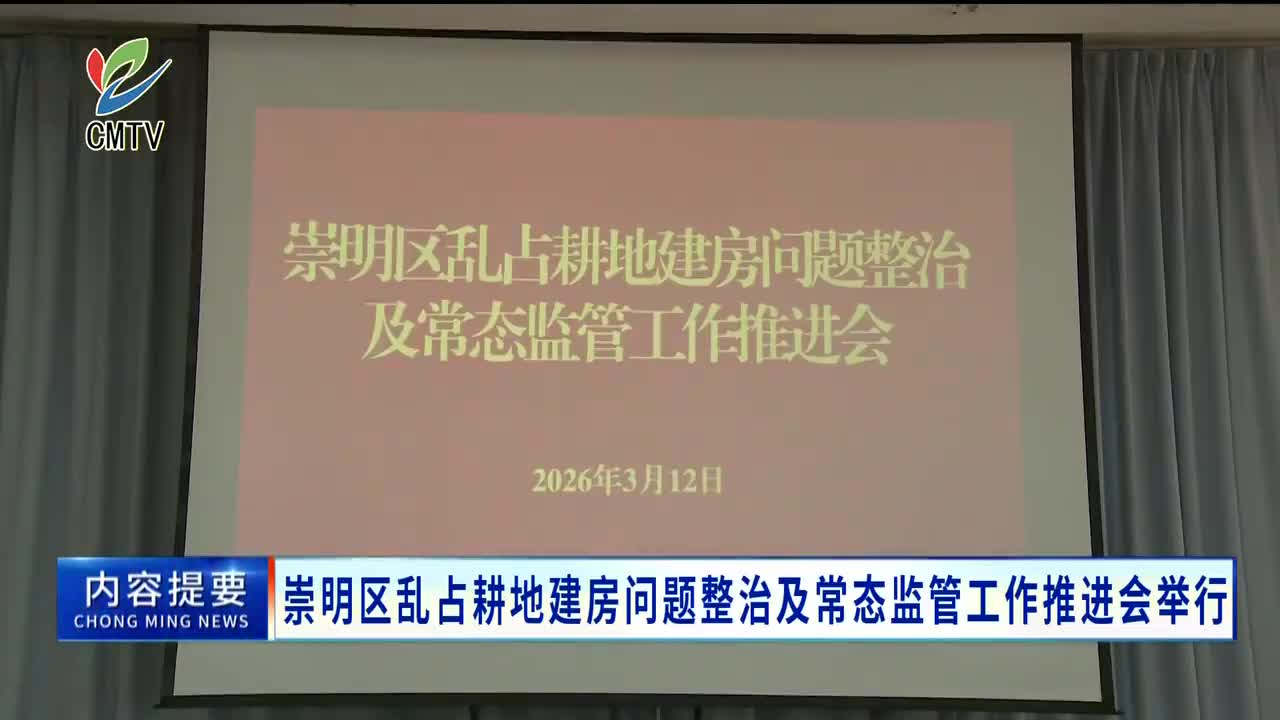 CMTV

崇明区乱占耕地建房问题整治
及常态监管工作推进会

2026年3月12日

内容提要
CHONG MING NEWS

崇明区乱占耕地建房问题整治及常态监管工作推进会举行